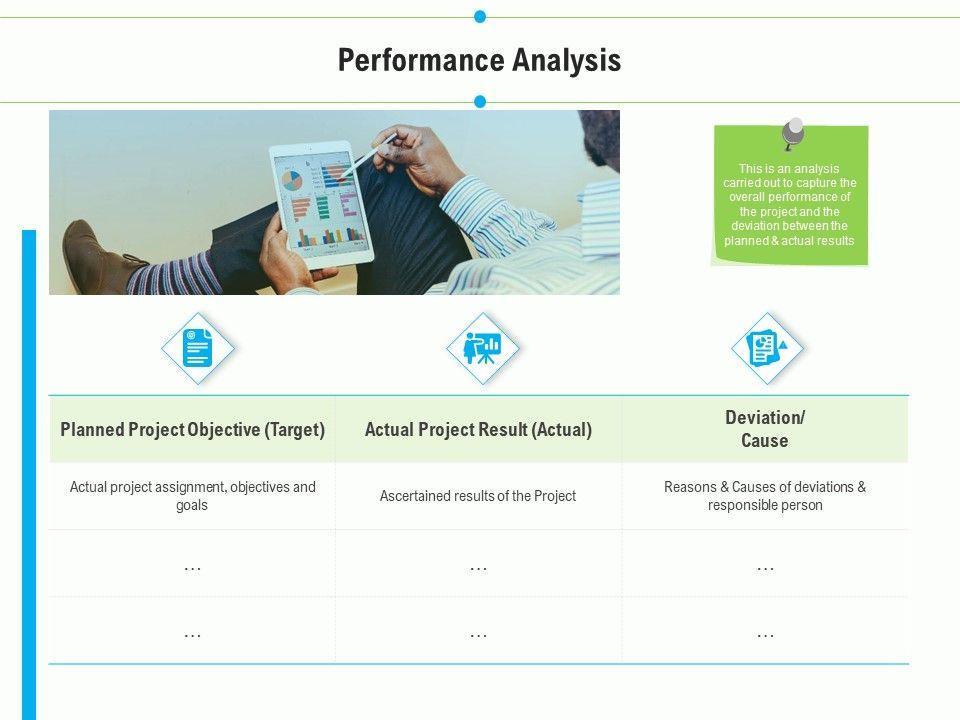 Performance Analysis

This is an analysis carried out to capture the overall performance of the project and the deviation between the planned & actual results

| Planned Project Objective (Target) | Actual Project Result (Actual) | Deviation/ Cause |
|---|---|---|
| Actual project assignment, objectives and goals | Ascertained results of the Project | Reasons & Causes of deviations & responsible person |
| … | … | … |
| … | … | … |